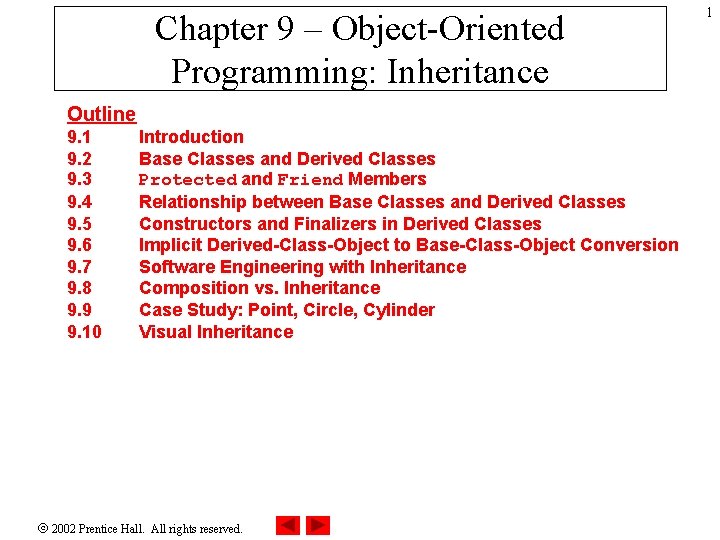 1

Chapter 9 – Object-Oriented Programming: Inheritance

Outline
9.1 Introduction
9.2 Base Classes and Derived Classes
9.3 Protected and Friend Members
9.4 Relationship between Base Classes and Derived Classes
9.5 Constructors and Finalizers in Derived Classes
9.6 Implicit Derived-Class-Object to Base-Class-Object Conversion
9.7 Software Engineering with Inheritance
9.8 Composition vs. Inheritance
9.9 Case Study: Point, Circle, Cylinder
9.10 Visual Inheritance

© 2002 Prentice Hall. All rights reserved.